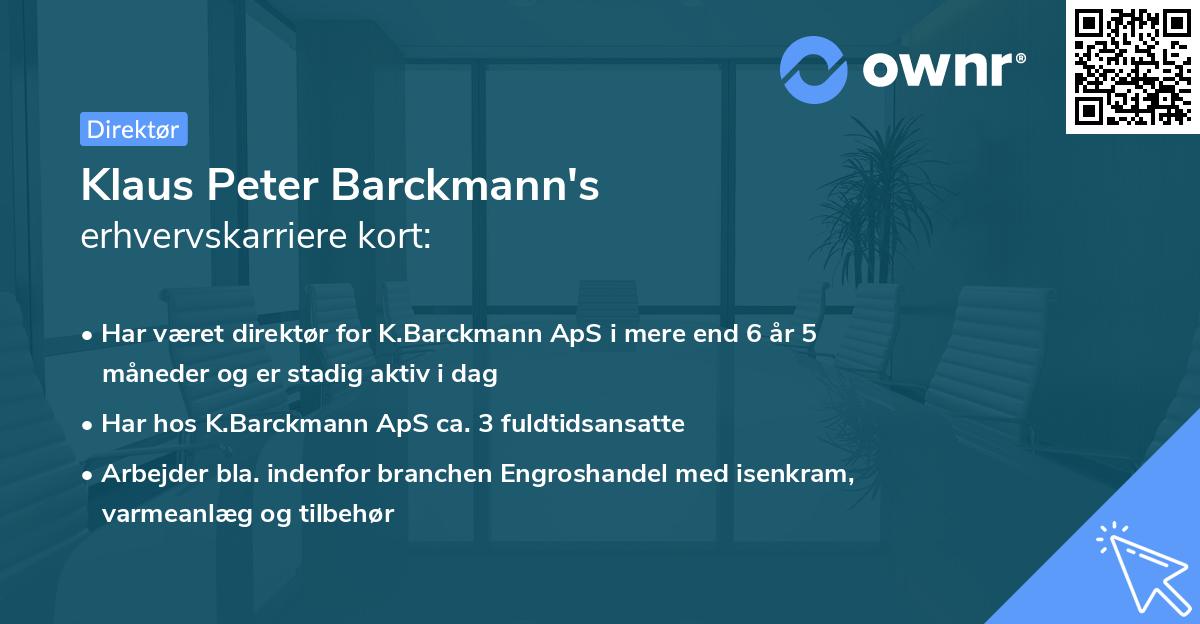 ownr®

Direktør

Klaus Peter Barckmann's
erhvervskarriere kort:

• Har været direktør for K.Barckmann ApS i mere end 6 år 5 måneder og er stadig aktiv i dag

• Har hos K.Barckmann ApS ca. 3 fuldtidsansatte

• Arbejder bla. indenfor branchen Engroshandel med isenkram, varmeanlæg og tilbehør